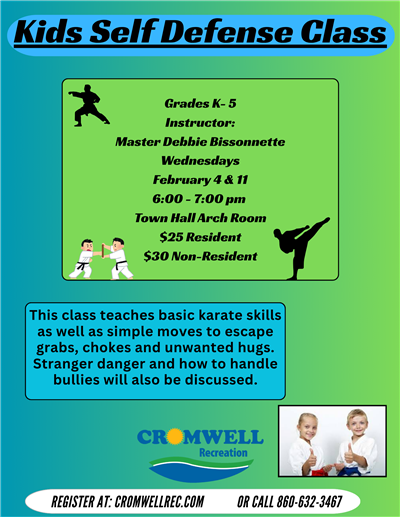 Kids Self Defense Class

Grades K- 5
Instructor:
Master Debbie Bissonnette
Wednesdays
February 4 & 11
6:00 - 7:00 pm
Town Hall Arch Room
$25 Resident
$30 Non-Resident

This class teaches basic karate skills as well as simple moves to escape grabs, chokes and unwanted hugs. Stranger danger and how to handle bullies will also be discussed.

CROMWELL
Recreation

REGISTER AT: CROMWELLREC.COM OR CALL 860-632-3467